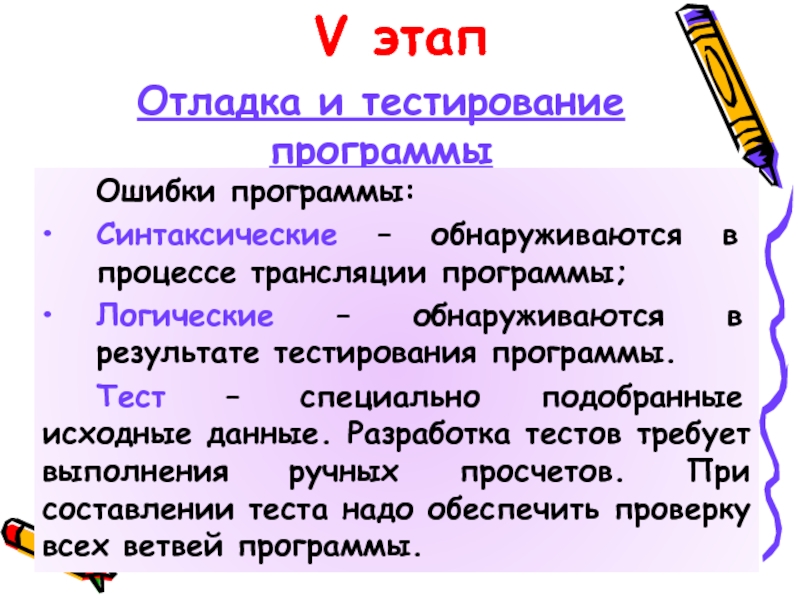 V этап

Отладка и тестирование программы

Ошибки программы:

• Синтаксические – обнаруживаются в процессе трансляции программы;

• Логические – обнаруживаются в результате тестирования программы.

Тест – специально подобранные исходные данные. Разработка тестов требует выполнения ручных просчетов. При составлении теста надо обеспечить проверку всех ветвей программы.